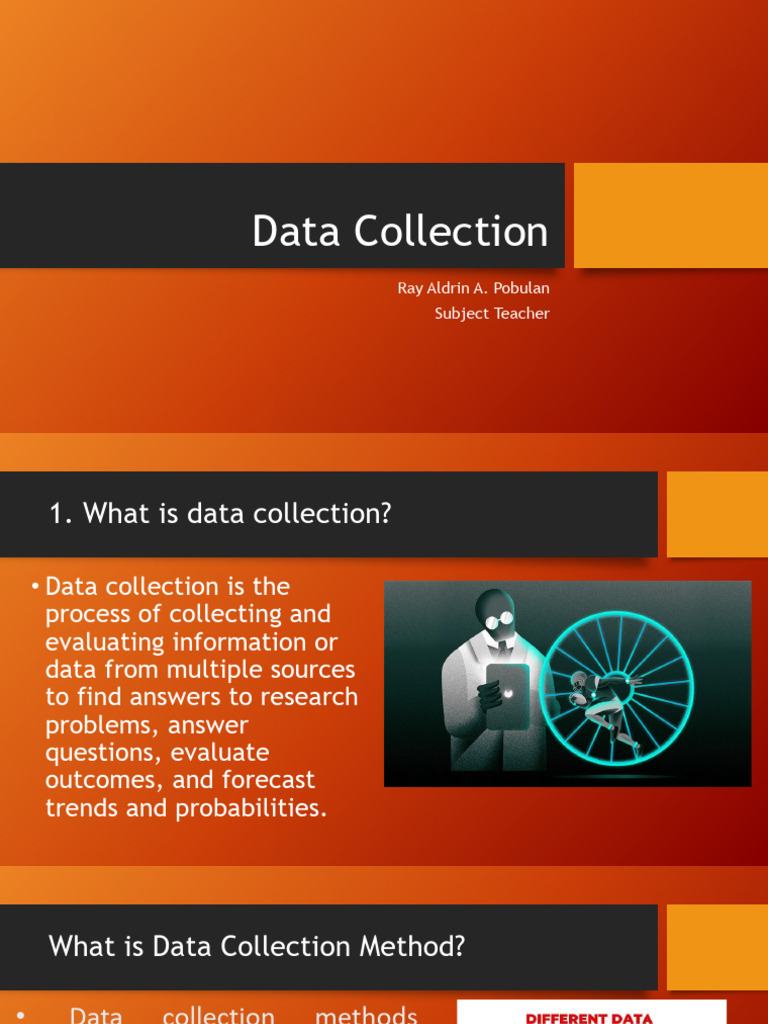 Data Collection

Ray Aldrin A. Pobulan
Subject Teacher

1. What is data collection?

• Data collection is the process of collecting and evaluating information or data from multiple sources to find answers to research problems, answer questions, evaluate outcomes, and forecast trends and probabilities.

What is Data Collection Method?

• Data collection methods

DIFFERENT DATA